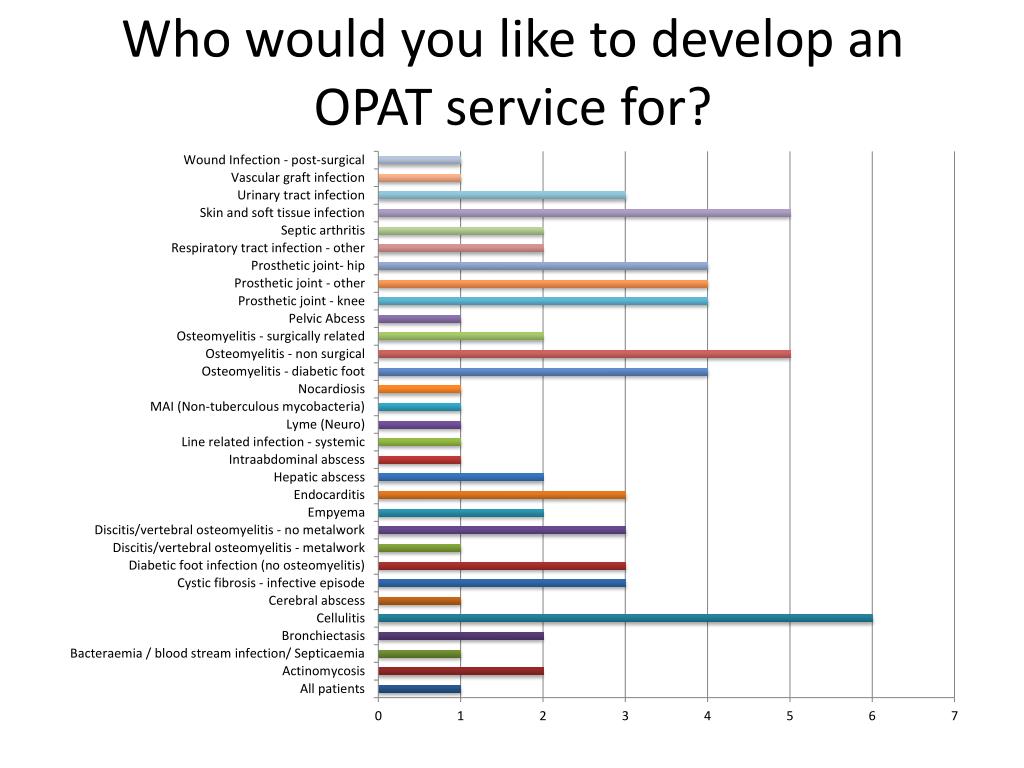 Who would you like to develop an OPAT service for?

Wound Infection - post-surgical
Vascular graft infection
Urinary tract infection
Skin and soft tissue infection
Septic arthritis
Respiratory tract infection - other
Prosthetic joint- hip
Prosthetic joint - other
Prosthetic joint - knee
Pelvic Abcess
Osteomyelitis - surgically related
Osteomyelitis - non surgical
Osteomyelitis - diabetic foot
Nocardiosis
MAI (Non-tuberculous mycobacteria)
Lyme (Neuro)
Line related infection - systemic
Intraabdominal abscess
Hepatic abscess
Endocarditis
Empyema
Discitis/vertebral osteomyelitis - no metalwork
Discitis/vertebral osteomyelitis - metalwork
Diabetic foot infection (no osteomyelitis)
Cystic fibrosis - infective episode
Cerebral abscess
Cellulitis
Bronchiectasis
Bacteraemia / blood stream infection/ Septicaemia
Actinomycosis
All patients

0 1 2 3 4 5 6 7